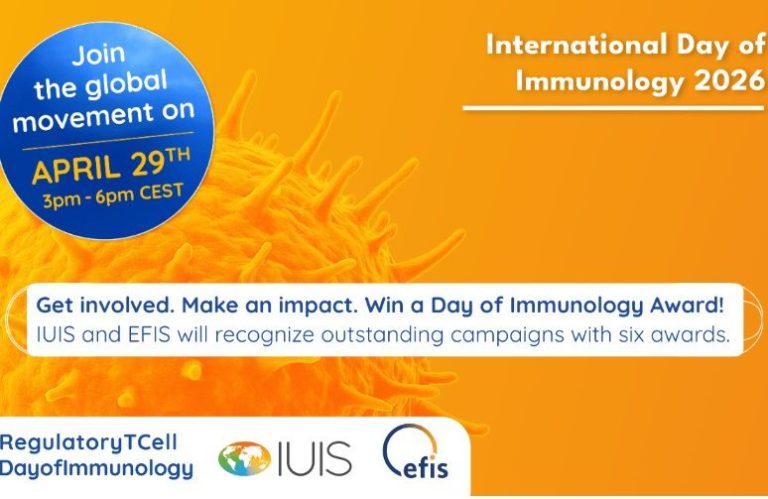 Join the global movement on

APRIL 29TH
3pm - 6pm CEST

International Day of Immunology 2026

Get involved. Make an impact. Win a Day of Immunology Award!
IUIS and EFIS will recognize outstanding campaigns with six awards.

RegulatoryTCell
DayofImmunology

IUIS

efis